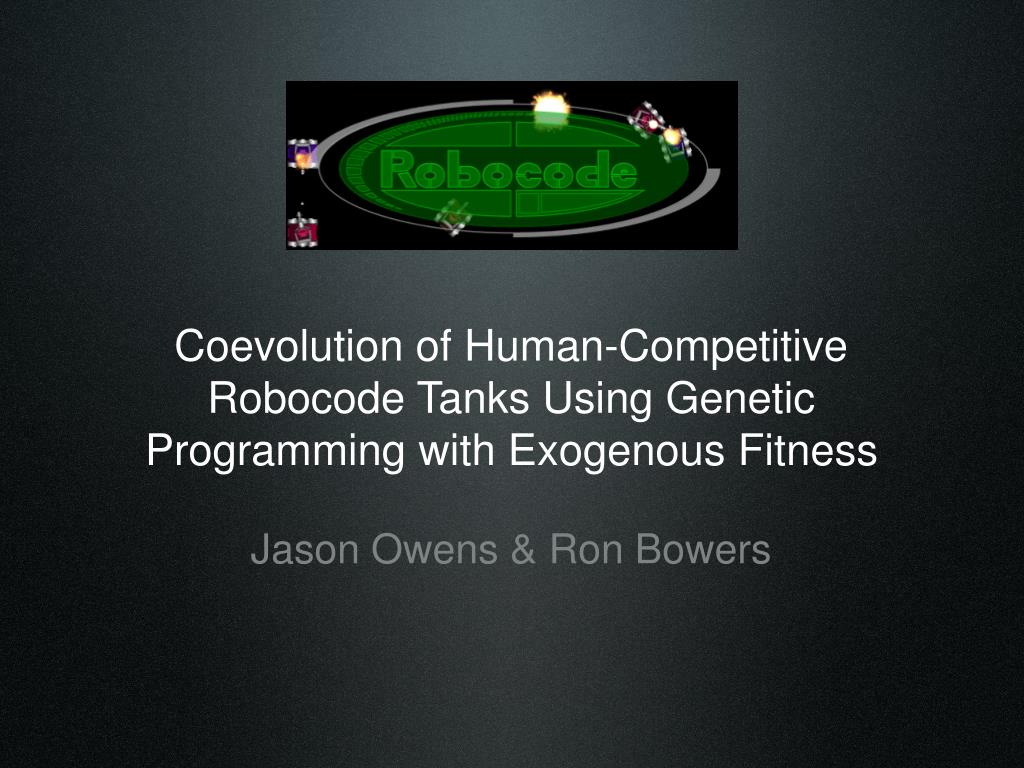 Robocode

Coevolution of Human-Competitive Robocode Tanks Using Genetic Programming with Exogenous Fitness

Jason Owens & Ron Bowers